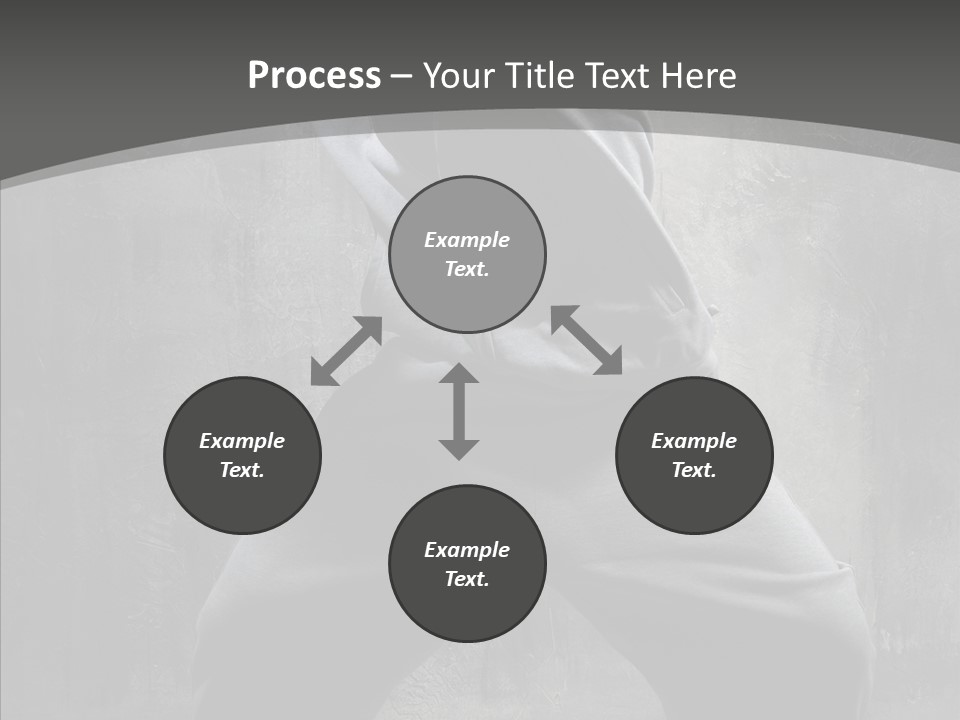 Process – Your Title Text Here

Example Text.

Example Text.

Example Text.

Example Text.